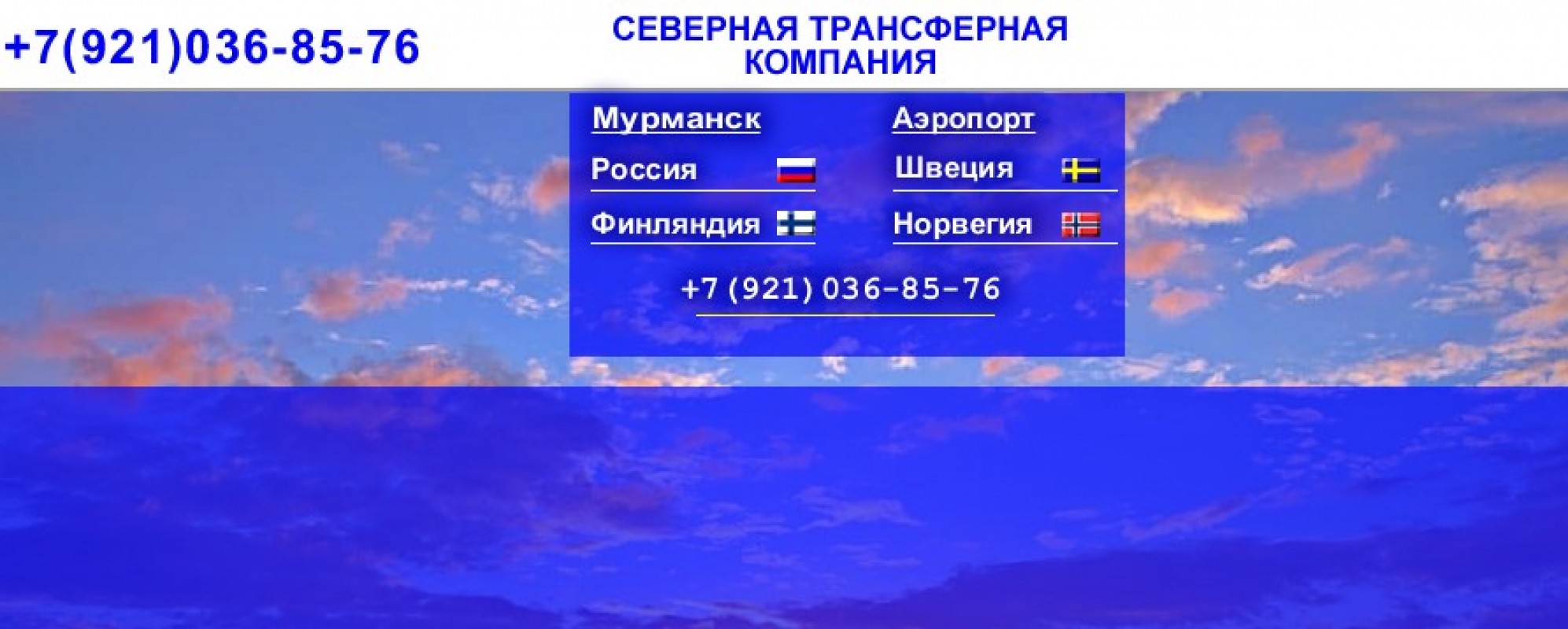 +7(921)036-85-76

СЕВЕРНАЯ ТРАНСФЕРНАЯ КОМПАНИЯ

Мурманск

Аэропорт

Россия

Швеция

Финляндия

Норвегия

+7 (921) 036-85-76